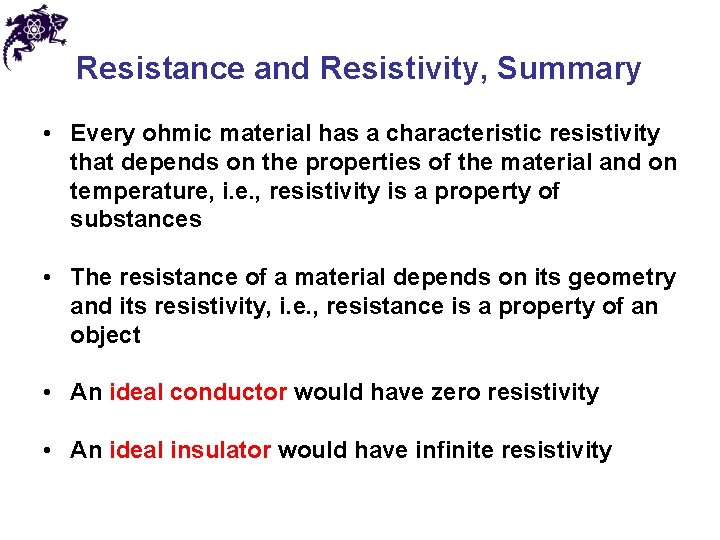 Resistance and Resistivity, Summary

• Every ohmic material has a characteristic resistivity that depends on the properties of the material and on temperature, i.e., resistivity is a property of substances

• The resistance of a material depends on its geometry and its resistivity, i.e., resistance is a property of an object

• An ideal conductor would have zero resistivity

• An ideal insulator would have infinite resistivity